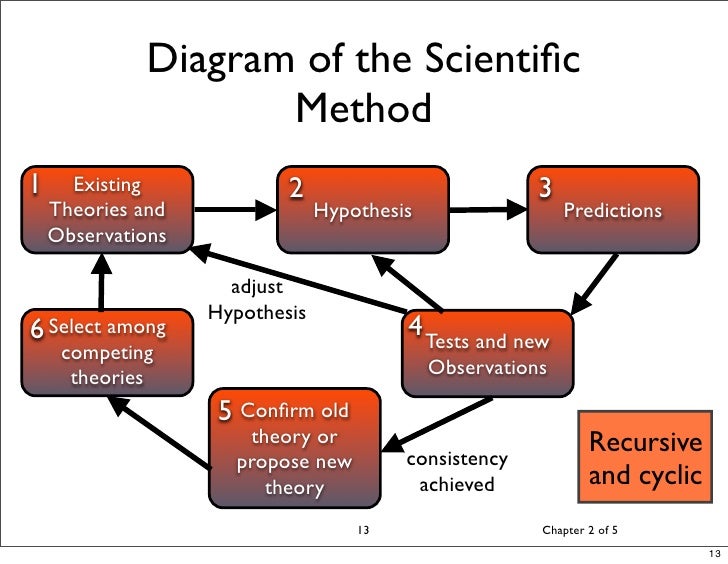 Diagram of the Scientific Method

1 Existing Theories and Observations

2 Hypothesis

3 Predictions

adjust Hypothesis

6 Select among competing theories

4 Tests and new Observations

5 Confirm old theory or propose new theory

consistency achieved

Recursive and cyclic

13

Chapter 2 of 5

13